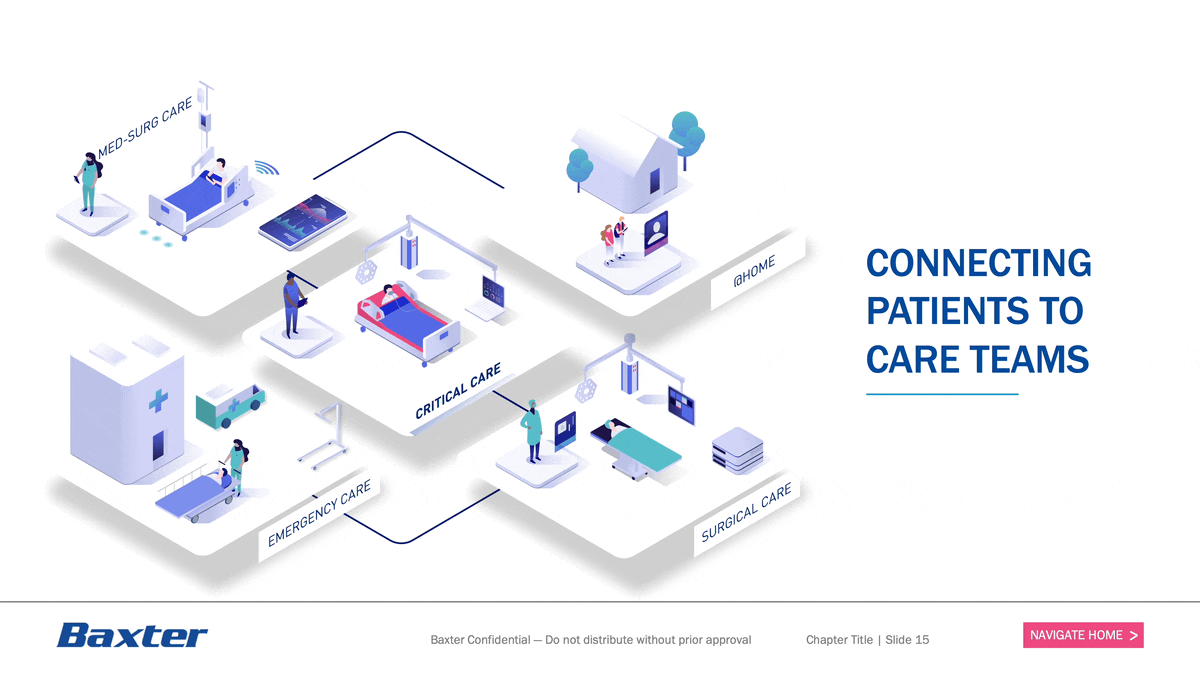 MED-SURG CARE

@HOME

CRITICAL CARE

EMERGENCY CARE

SURGICAL CARE

CONNECTING PATIENTS TO CARE TEAMS

Baxter

Baxter Confidential — Do not distribute without prior approval

Chapter Title | Slide 15

NAVIGATE HOME >